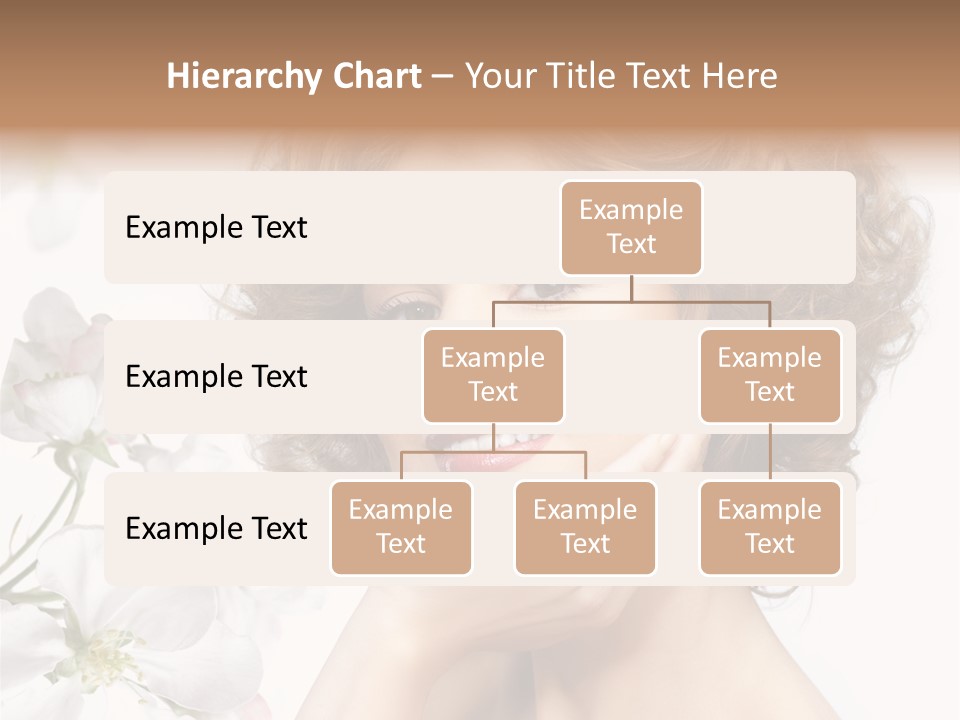 Hierarchy Chart – Your Title Text Here

Example Text

Example Text

Example Text

Example Text

Example Text

Example Text

Example Text

Example Text

Example Text